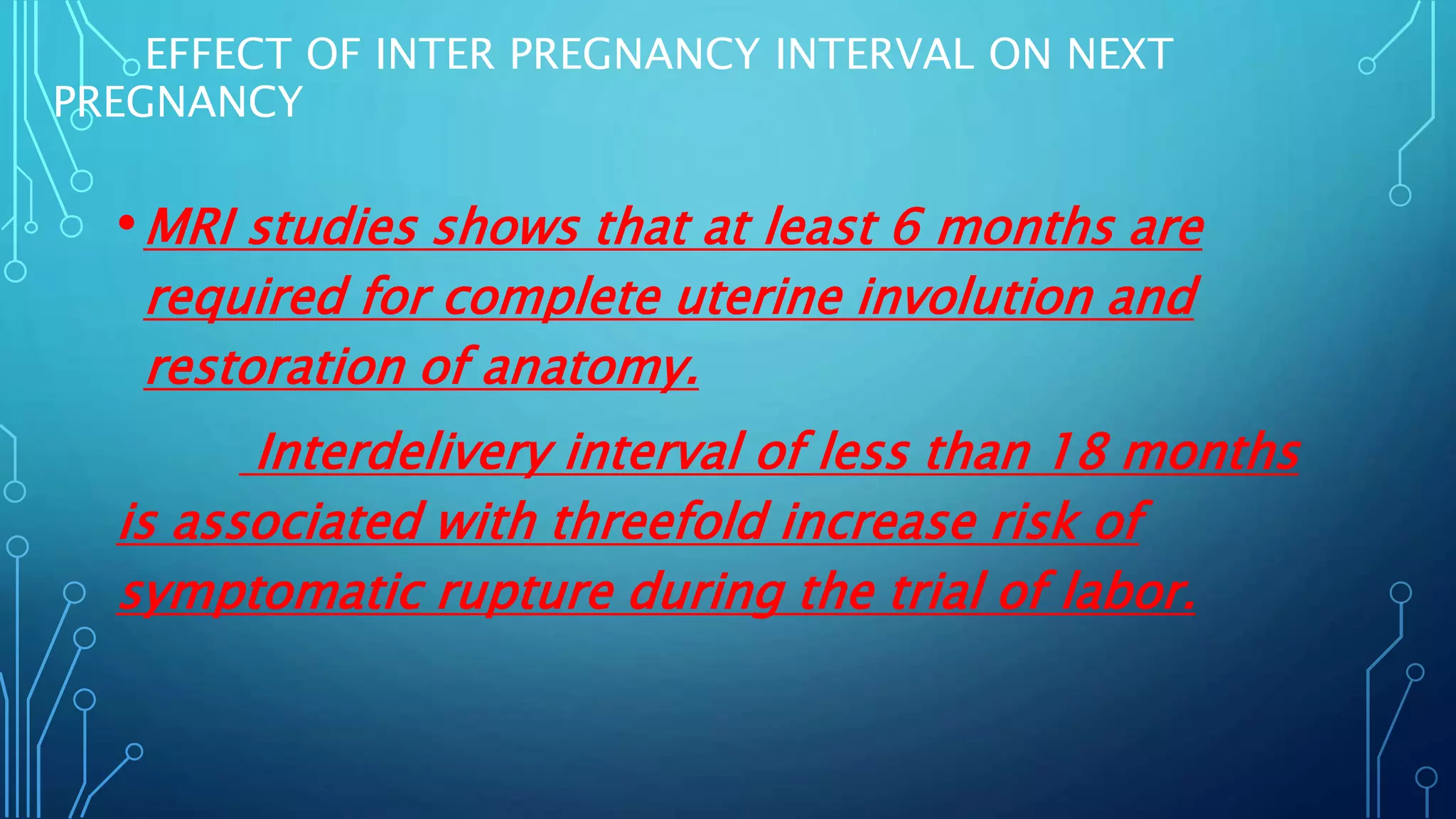 EFFECT OF INTER PREGNANCY INTERVAL ON NEXT PREGNANCY

• MRI studies shows that at least 6 months are required for complete uterine involution and restoration of anatomy.

Interdelivery interval of less than 18 months is associated with threefold increase risk of symptomatic rupture during the trial of labor.